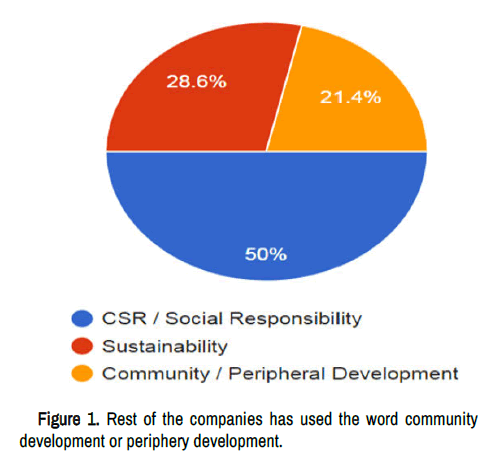 28.6%

21.4%

50%

CSR / Social Responsibility
Sustainability
Community / Peripheral Development

Figure 1. Rest of the companies has used the word community development or periphery development.